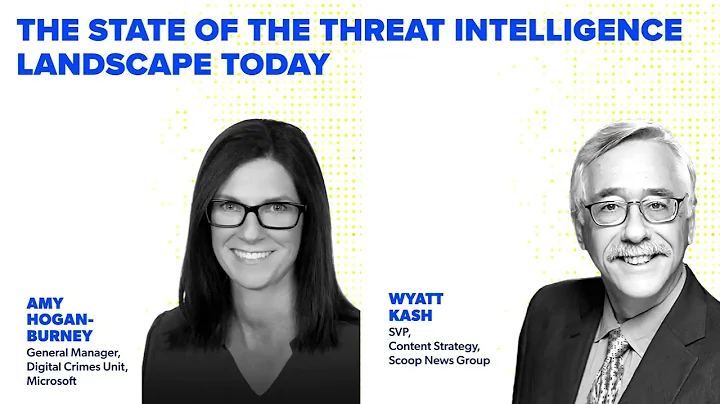 THE STATE OF THE THREAT INTELLIGENCE LANDSCAPE TODAY

AMY HOGAN-BURNEY
General Manager, Digital Crimes Unit, Microsoft

WYATT KASH
SVP, Content Strategy, Scoop News Group